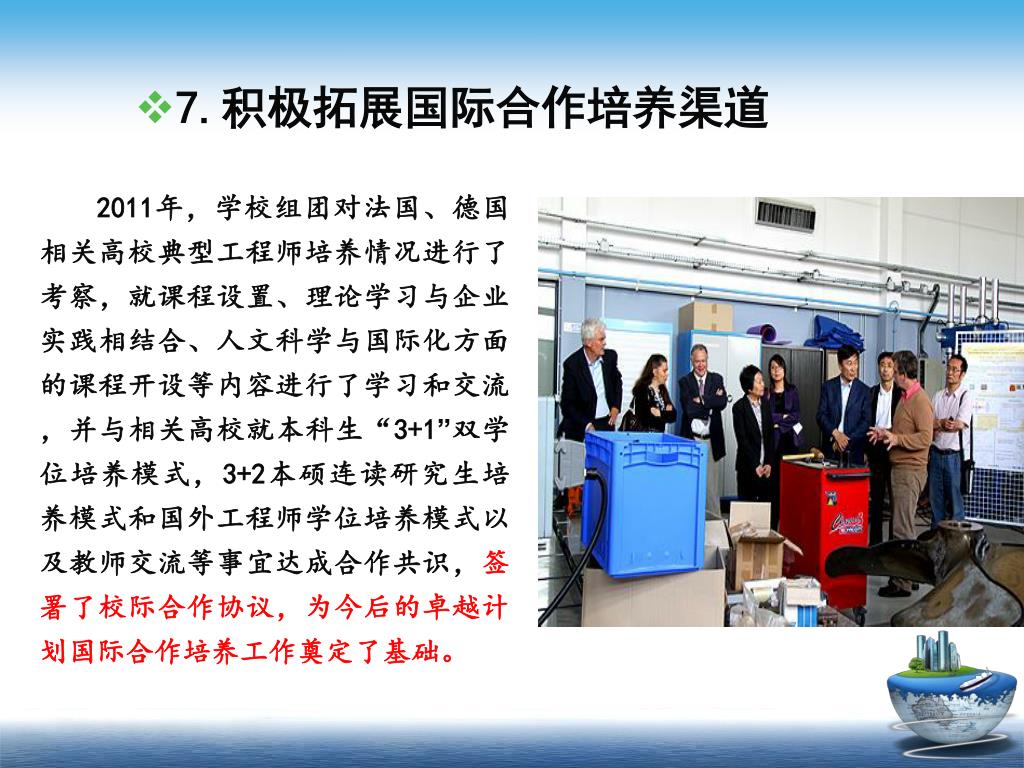 ❖7. 积极拓展国际合作培养渠道

2011年，学校组团对法国、德国相关高校典型工程师培养情况进行了考察，就课程设置、理论学习与企业实践相结合、人文科学与国际化方面的课程开设等内容进行了学习和交流，并与相关高校就本科生“3+1”双学位培养模式，3+2本硕连读研究生培养模式和国外工程师学位培养模式以及教师交流等事宜达成合作共识，签署了校际合作协议，为今后的卓越计划国际合作培养工作奠定了基础。